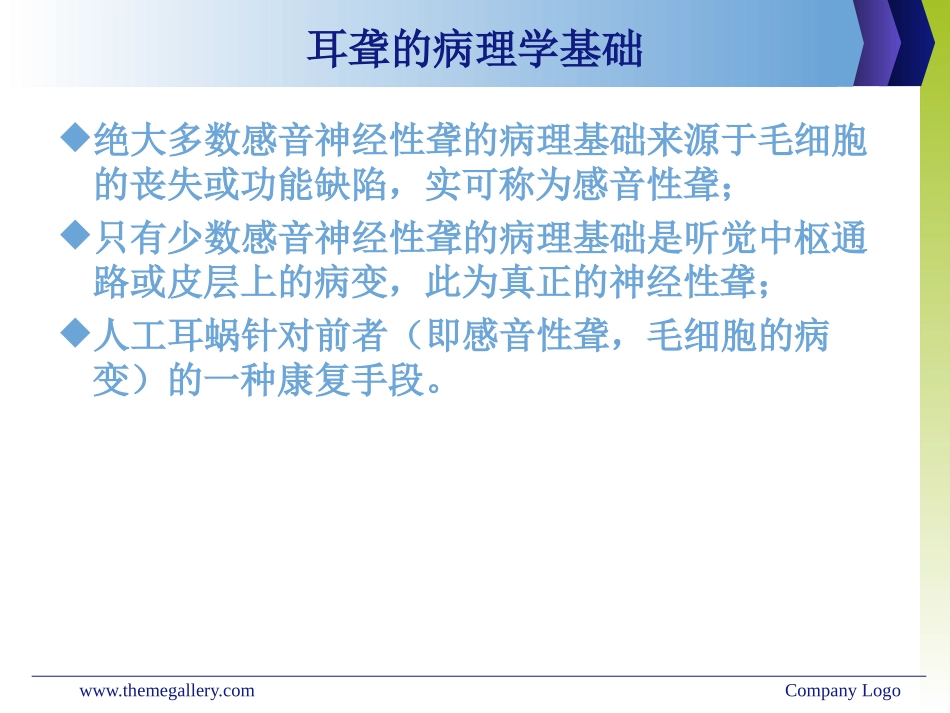 耳聋的病理学基础

◆绝大多数感音神经性聋的病理基础来源于毛细胞的丧失或功能缺陷，实可称为感音性聋；

◆只有少数感音神经性聋的病理基础是听觉中枢通路或皮层上的病变，此为真正的神经性聋；

◆人工耳蜗针对前者（即感音性聋，毛细胞的病变）的一种康复手段。

www.themegallery.com

Company Logo